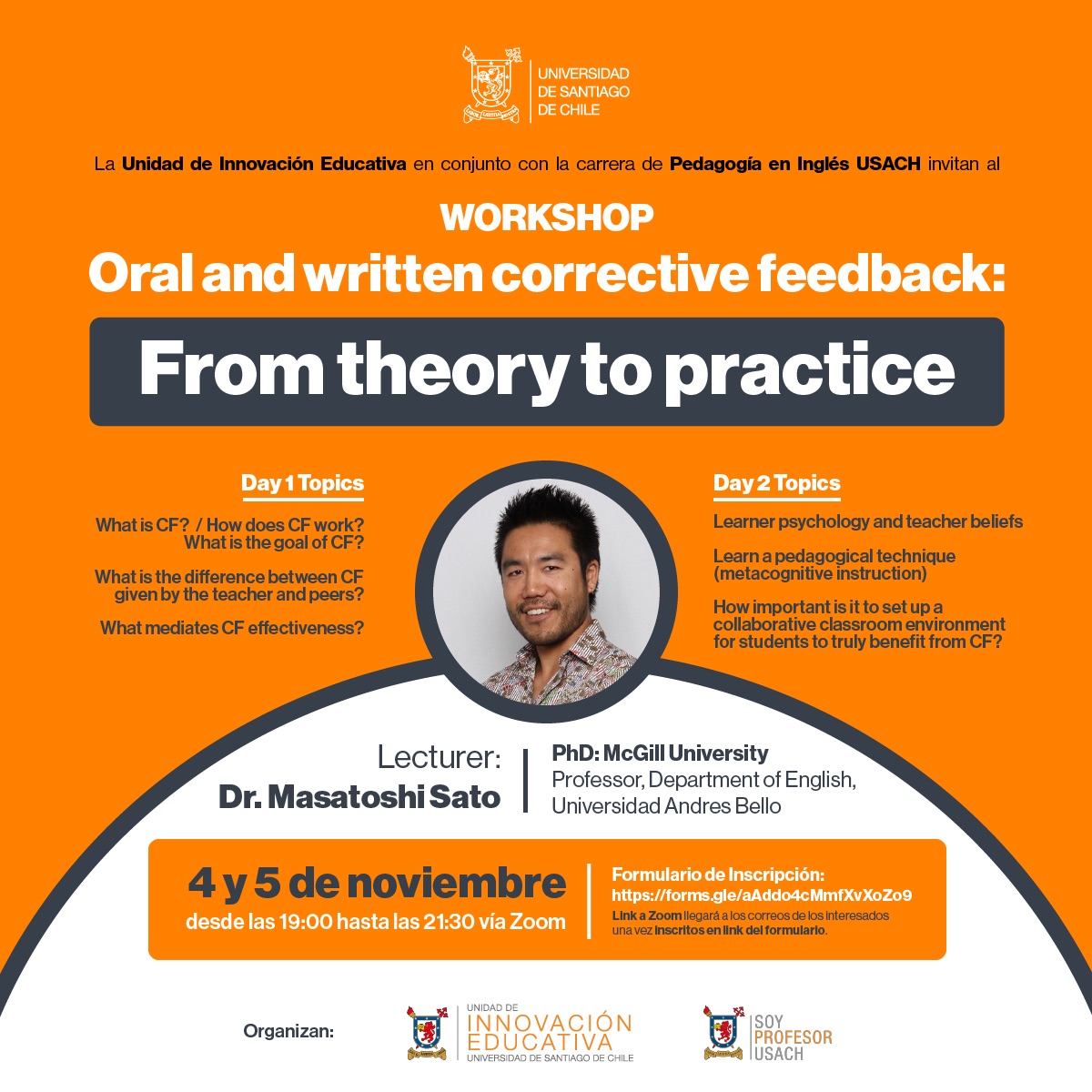 UNIVERSIDAD DE SANTIAGO DE CHILE

La Unidad de Innovación Educativa en conjunto con la carrera de Pedagogía en Inglés USACH invitan al

WORKSHOP

Oral and written corrective feedback:

From theory to practice

Day 1 Topics

What is CF? / How does CF work? What is the goal of CF?

What is the difference between CF given by the teacher and peers?

What mediates CF effectiveness?

Day 2 Topics

Learner psychology and teacher beliefs

Learn a pedagogical technique (metacognitive instruction)

How important is it to set up a collaborative classroom environment for students to truly benefit from CF?

Lecturer:
Dr. Masatoshi Sato

PhD: McGill University
Professor, Department of English, Universidad Andres Bello

4 y 5 de noviembre
desde las 19:00 hasta las 21:30 vía Zoom

Formulario de Inscripción:
https://forms.gle/aAddo4cMmfXvXoZo9
Link a Zoom llegará a los correos de los interesados una vez inscritos en link del formulario.

Organizan:

UNIDAD DE INNOVACIÓN EDUCATIVA UNIVERSIDAD DE SANTIAGO DE CHILE

SOY PROFESOR USACH